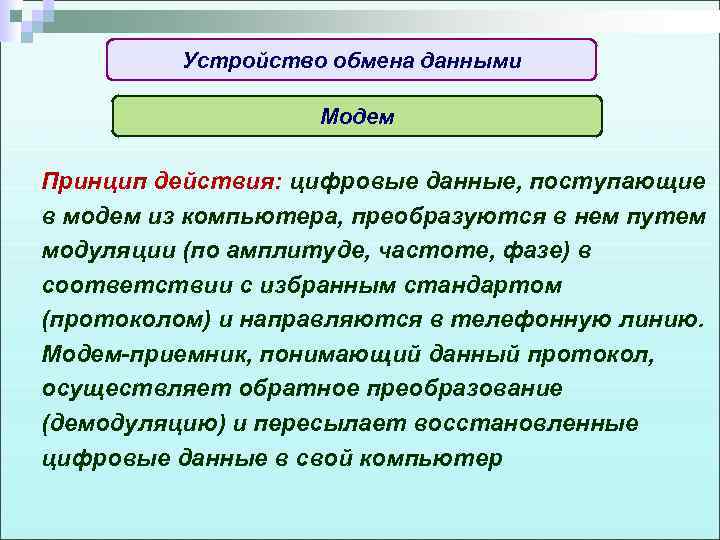 Устройство обмена данными

Модем

Принцип действия: цифровые данные, поступающие в модем из компьютера, преобразуются в нем путем модуляции (по амплитуде, частоте, фазе) в соответствии с избранным стандартом (протоколом) и направляются в телефонную линию. Модем-приемник, понимающий данный протокол, осуществляет обратное преобразование (демодуляцию) и пересылает восстановленные цифровые данные в свой компьютер